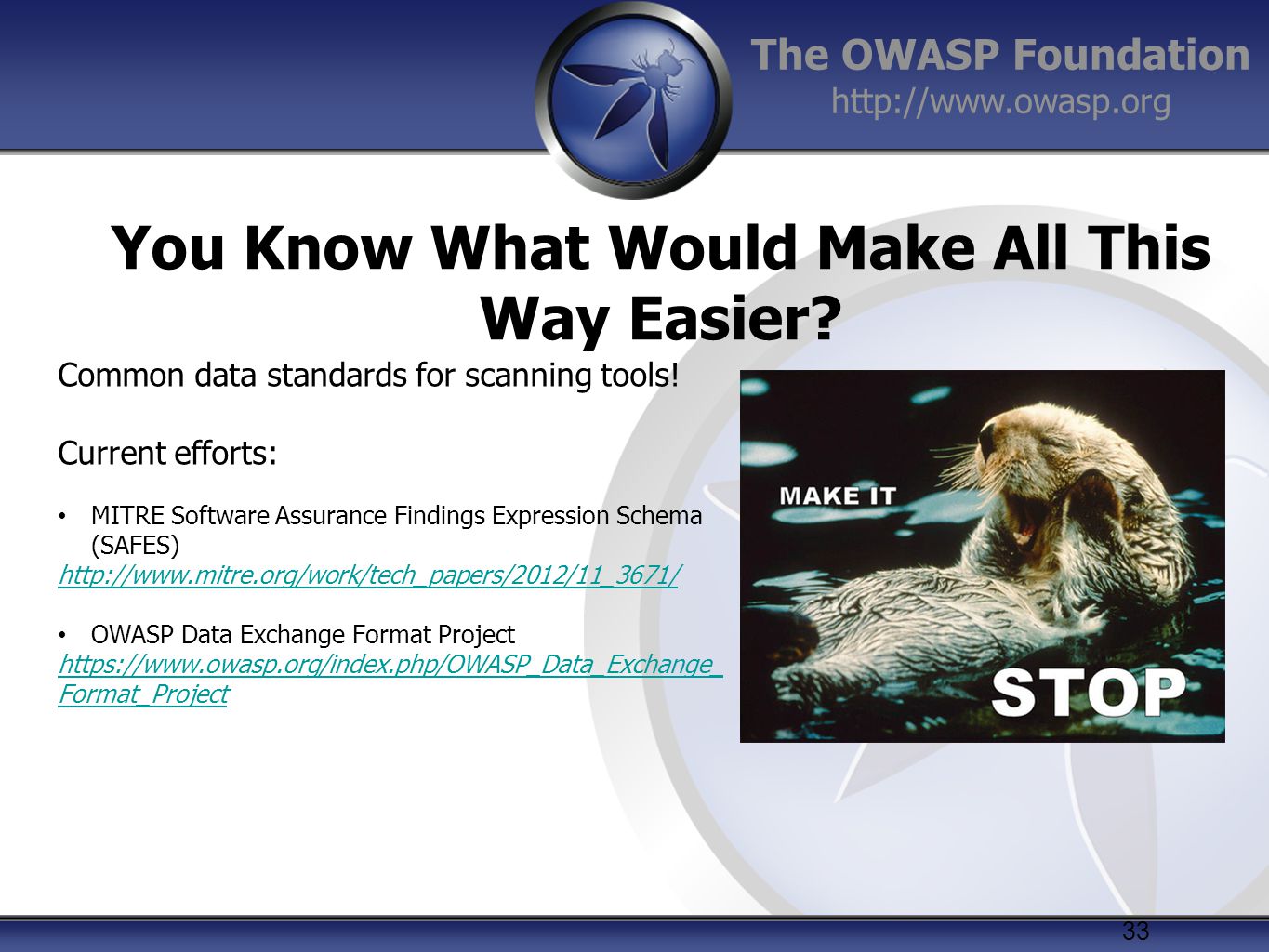 The OWASP Foundation
http://www.owasp.org

You Know What Would Make All This Way Easier?

Common data standards for scanning tools!

Current efforts:

• MITRE Software Assurance Findings Expression Schema (SAFES)
http://www.mitre.org/work/tech_papers/2012/11_3671/

• OWASP Data Exchange Format Project
https://www.owasp.org/index.php/OWASP_Data_Exchange_Format_Project

MAKE IT
STOP

33